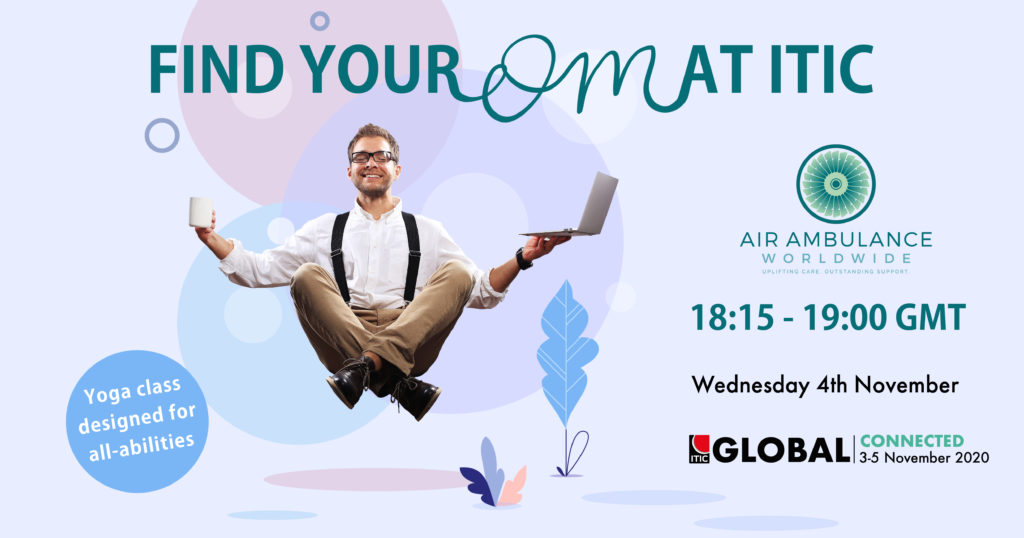 FIND YOUR om AT ITIC

AIR AMBULANCE
WORLDWIDE
UPLIFTING CARE. OUTSTANDING SUPPORT.

18:15 - 19:00 GMT

Wednesday 4th November

Yoga class designed for all-abilities

ITIC GLOBAL | CONNECTED
3-5 November 2020